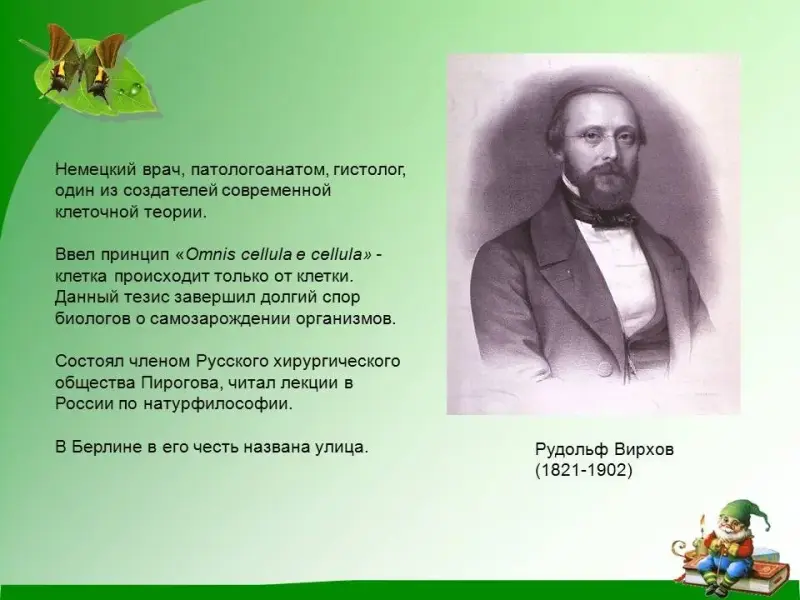 Немецкий врач, патологоанатом, гистолог, один из создателей современной клеточной теории.

Ввел принцип «Omnis cellula e cellula» - клетка происходит только от клетки. Данный тезис завершил долгий спор биологов о самозарождении организмов.

Состоял членом Русского хирургического общества Пирогова, читал лекции в России по натурфилософии.

В Берлине в его честь названа улица.

Рудольф Вирхов
(1821-1902)